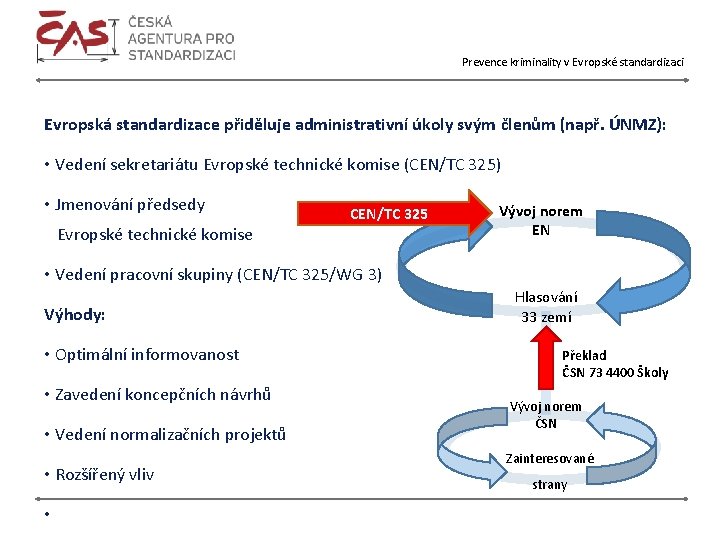 ČAS ČESKÁ AGENTURA PRO STANDARDIZACI

Prevence kriminality v Evropské standardizaci

Evropská standardizace přiděluje administrativní úkoly svým členům (např. ÚNMZ):

• Vedení sekretariátu Evropské technické komise (CEN/TC 325)

• Jmenování předsedy Evropské technické komise

• Vedení pracovní skupiny (CEN/TC 325/WG 3)

Výhody:

• Optimální informovanost

• Zavedení koncepčních návrhů

• Vedení normalizačních projektů

• Rozšířený vliv

•

CEN/TC 325

Vývoj norem EN

Hlasování 33 zemí

Překlad ČSN 73 4400 Školy

Vývoj norem ČSN

Zainteresované strany